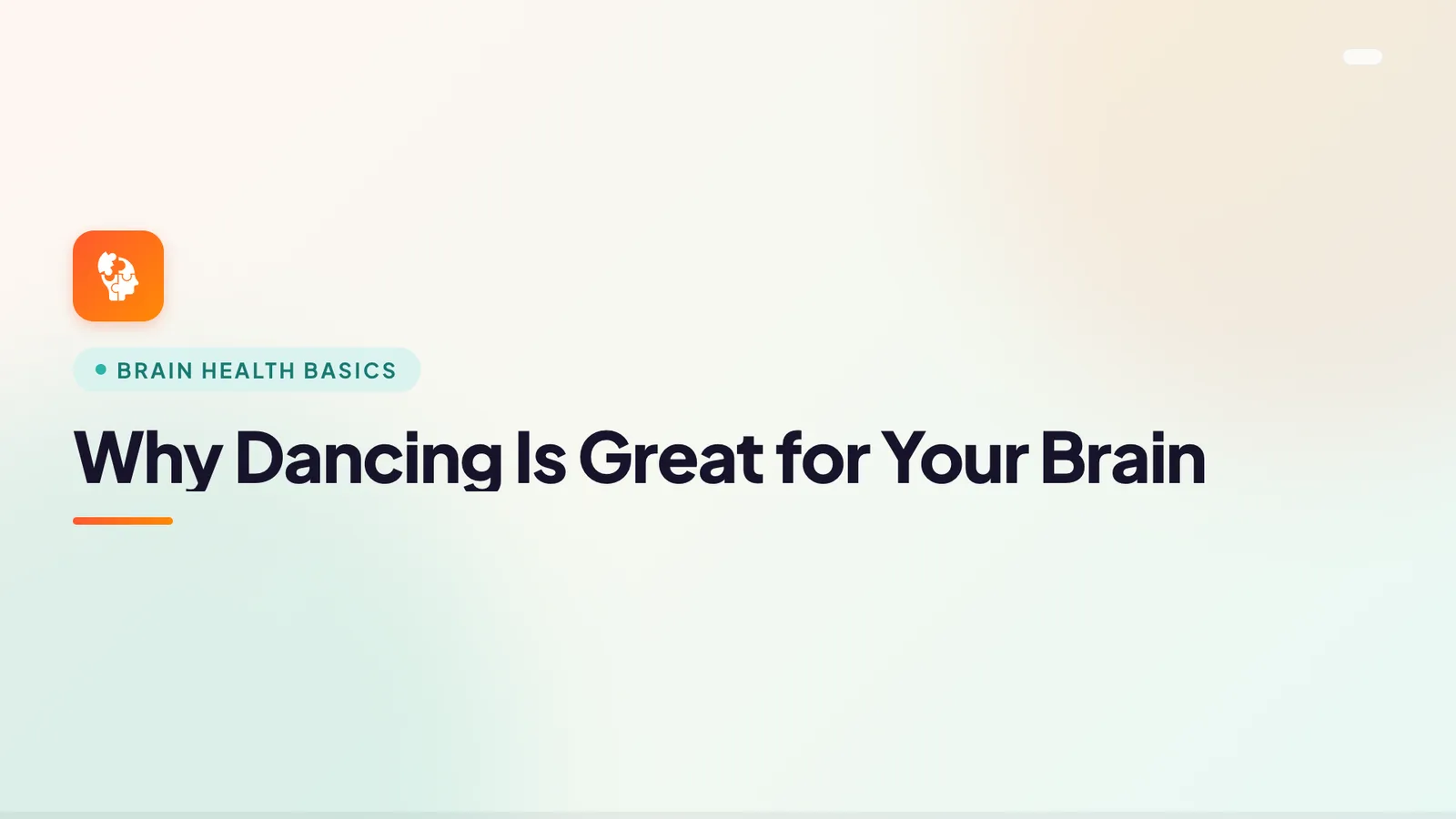 BRAIN HEALTH BASICS

Why Dancing Is Great for Your Brain